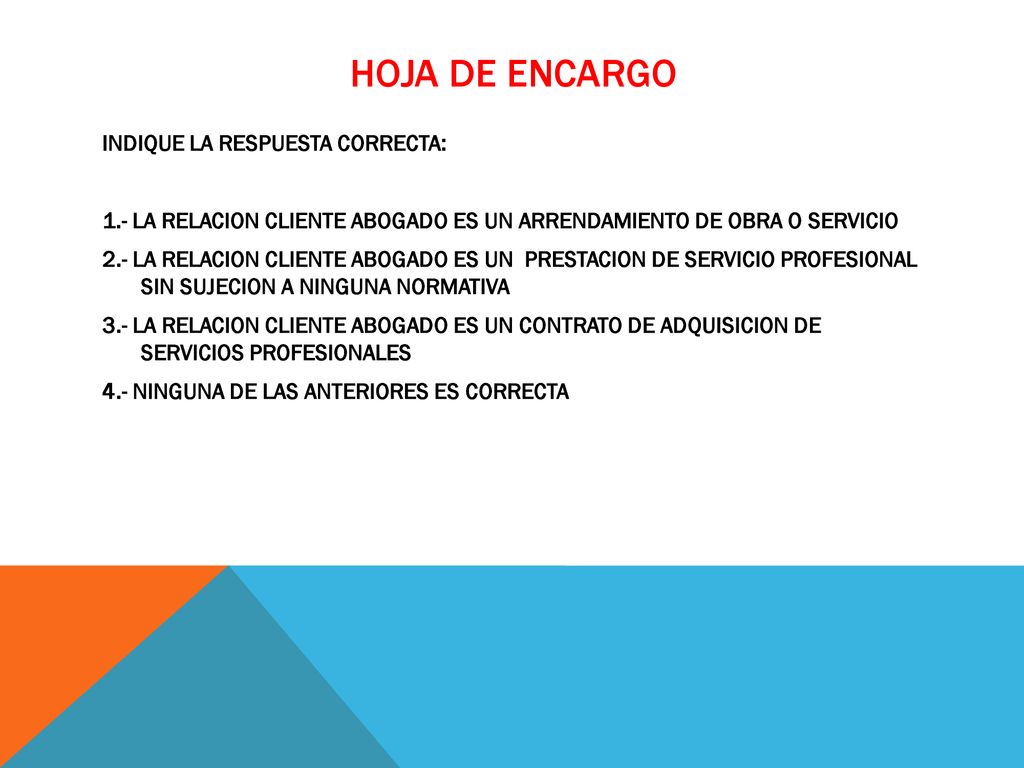 HOJA DE ENCARGO

INDIQUE LA RESPUESTA CORRECTA:

1.- LA RELACION CLIENTE ABOGADO ES UN ARRENDAMIENTO DE OBRA O SERVICIO

2.- LA RELACION CLIENTE ABOGADO ES UN PRESTACION DE SERVICIO PROFESIONAL SIN SUJECION A NINGUNA NORMATIVA

3.- LA RELACION CLIENTE ABOGADO ES UN CONTRATO DE ADQUISICION DE SERVICIOS PROFESIONALES

4.- NINGUNA DE LAS ANTERIORES ES CORRECTA